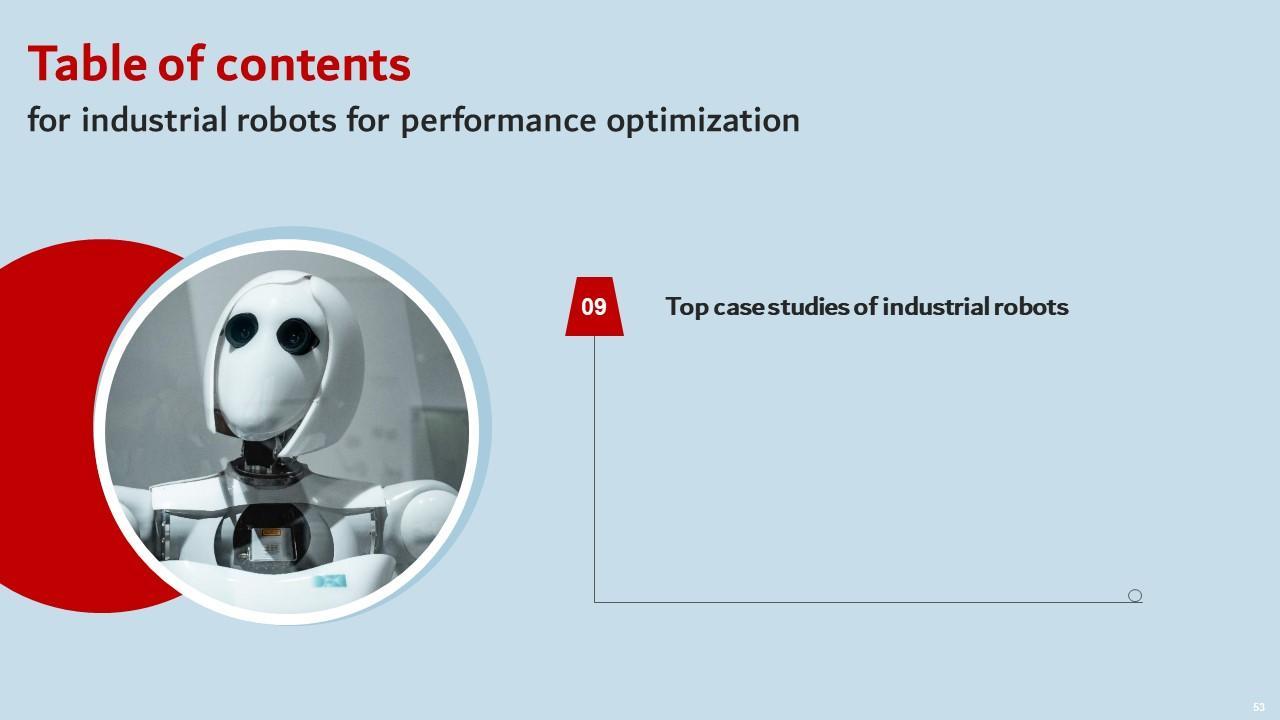 Table of contents
for industrial robots for performance optimization

09

Top case studies of industrial robots

53